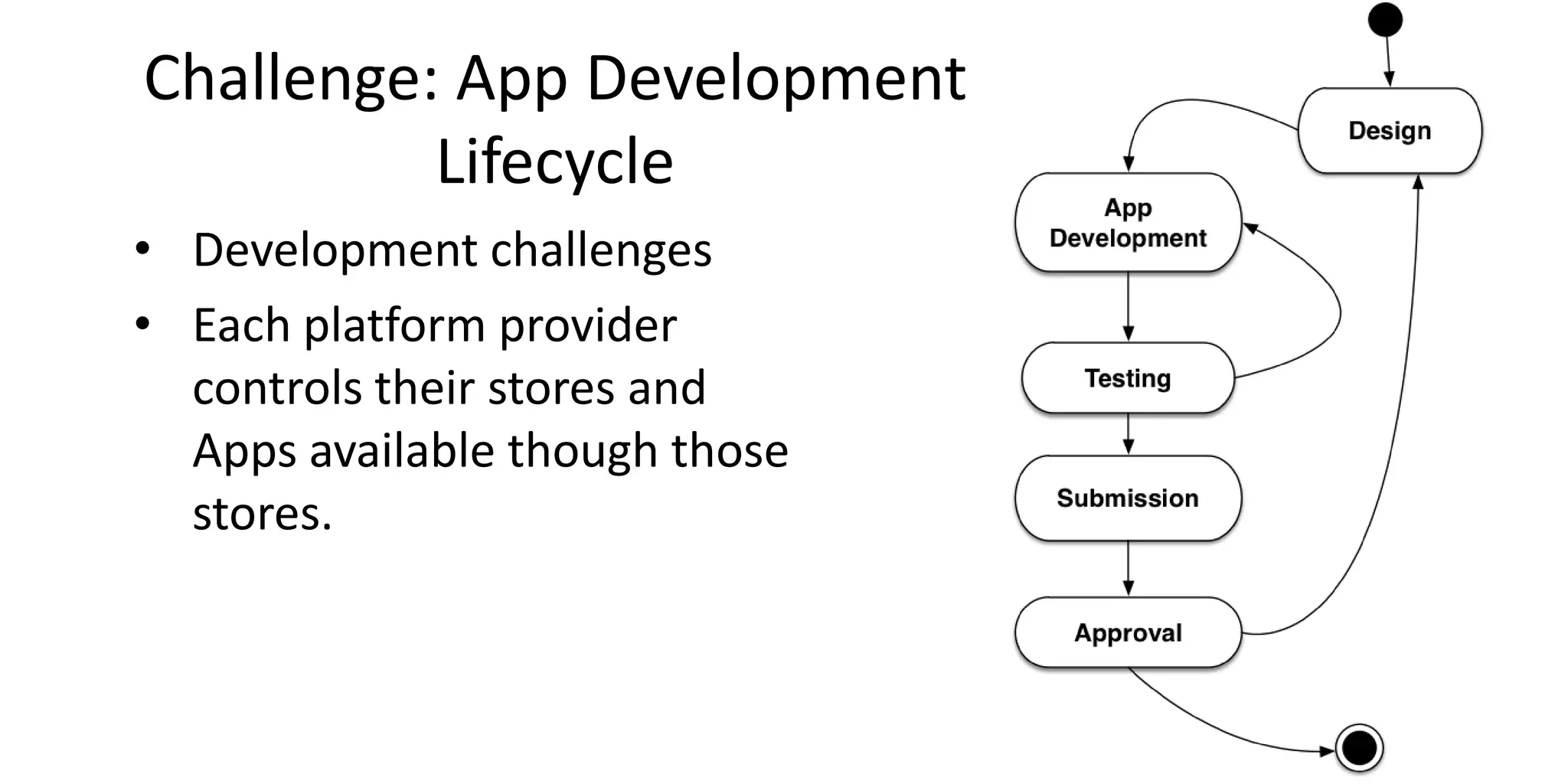 Challenge: App Development Lifecycle

• Development challenges

• Each platform provider controls their stores and Apps available though those stores.

Design

App Development

Testing

Submission

Approval